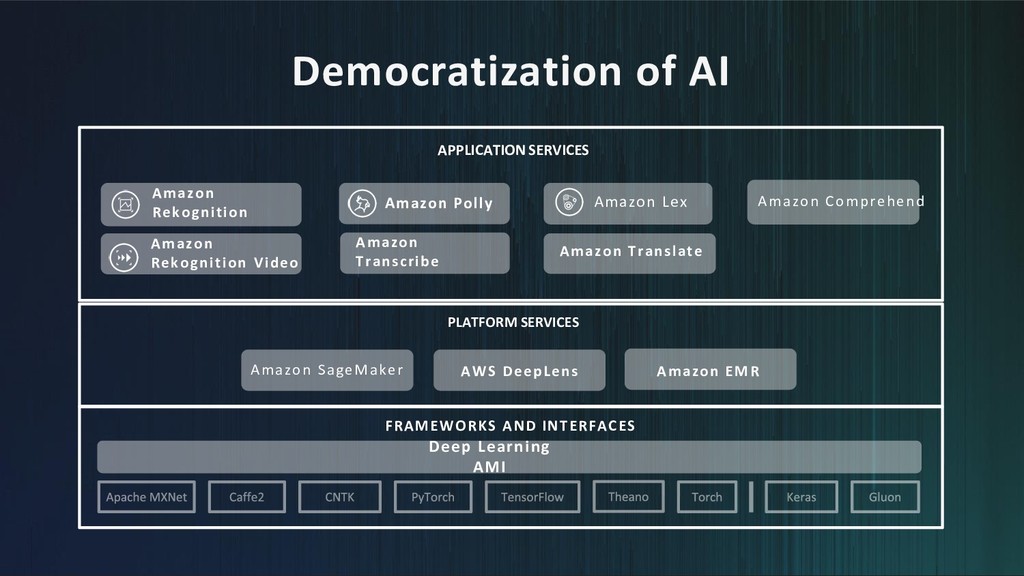 Democratization of AI

APPLICATION SERVICES

Amazon Rekognition

Amazon Polly

Amazon Lex

Amazon Comprehend

Amazon Rekognition Video

Amazon Transcribe

Amazon Translate

PLATFORM SERVICES

Amazon SageMaker

AWS DeepLens

Amazon EMR

FRAMEWORKS AND INTERFACES

Deep Learning AMI

Apache MXNet

Caffe2

CNTK

PyTorch

TensorFlow

Theano

Torch

Keras

Gluon